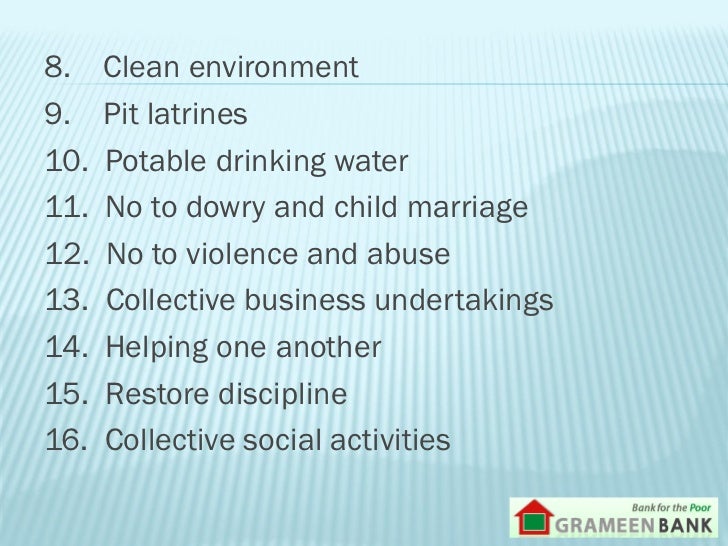 8. Clean environment
9. Pit latrines
10. Potable drinking water
11. No to dowry and child marriage
12. No to violence and abuse
13. Collective business undertakings
14. Helping one another
15. Restore discipline
16. Collective social activities

Bank for the Poor
GRAMEEN BANK